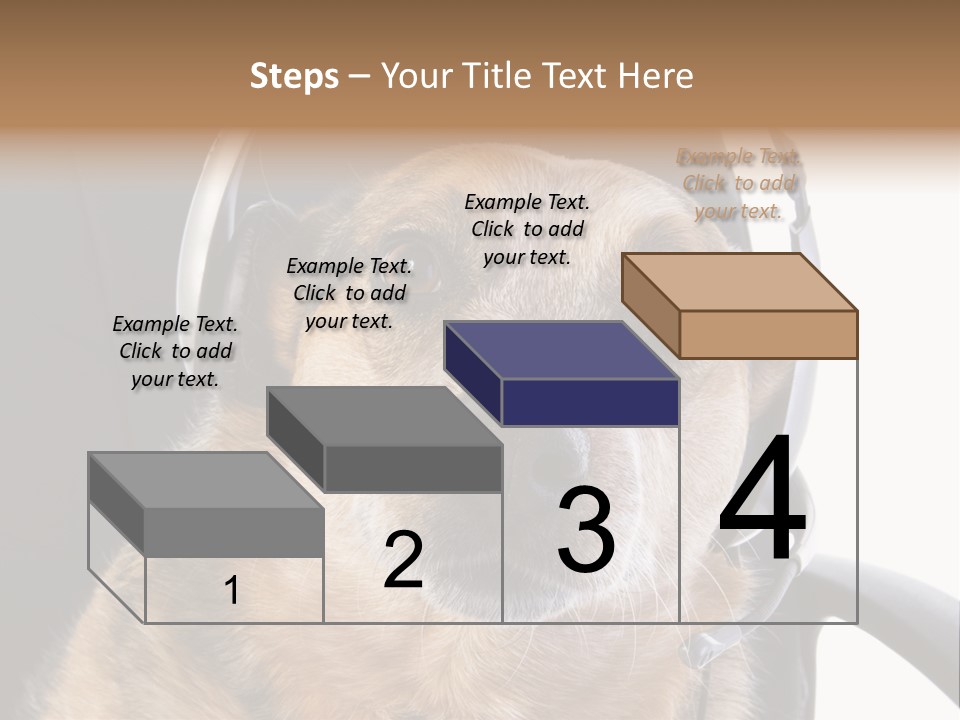 Steps – Your Title Text Here

Example Text. Click to add your text.

Example Text. Click to add your text.

Example Text. Click to add your text.

Example Text. Click to add your text.

1

2

3

4